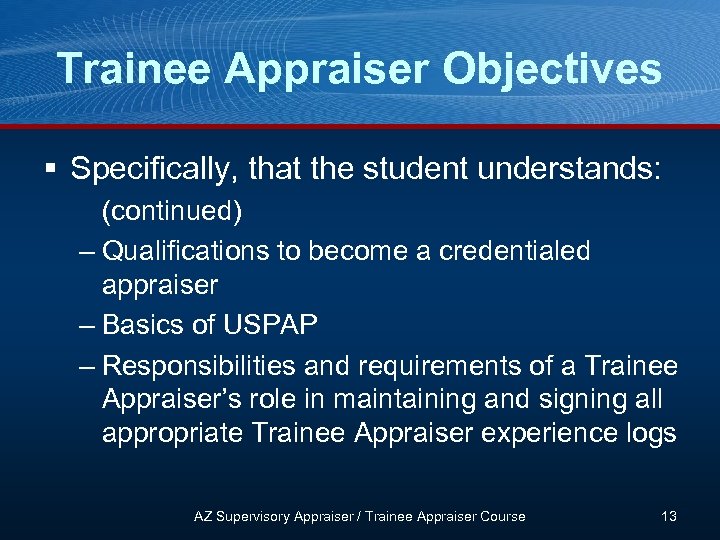 Trainee Appraiser Objectives

▪ Specifically, that the student understands: (continued)

– Qualifications to become a credentialed appraiser

– Basics of USPAP

– Responsibilities and requirements of a Trainee Appraiser's role in maintaining and signing all appropriate Trainee Appraiser experience logs

AZ Supervisory Appraiser / Trainee Appraiser Course

13